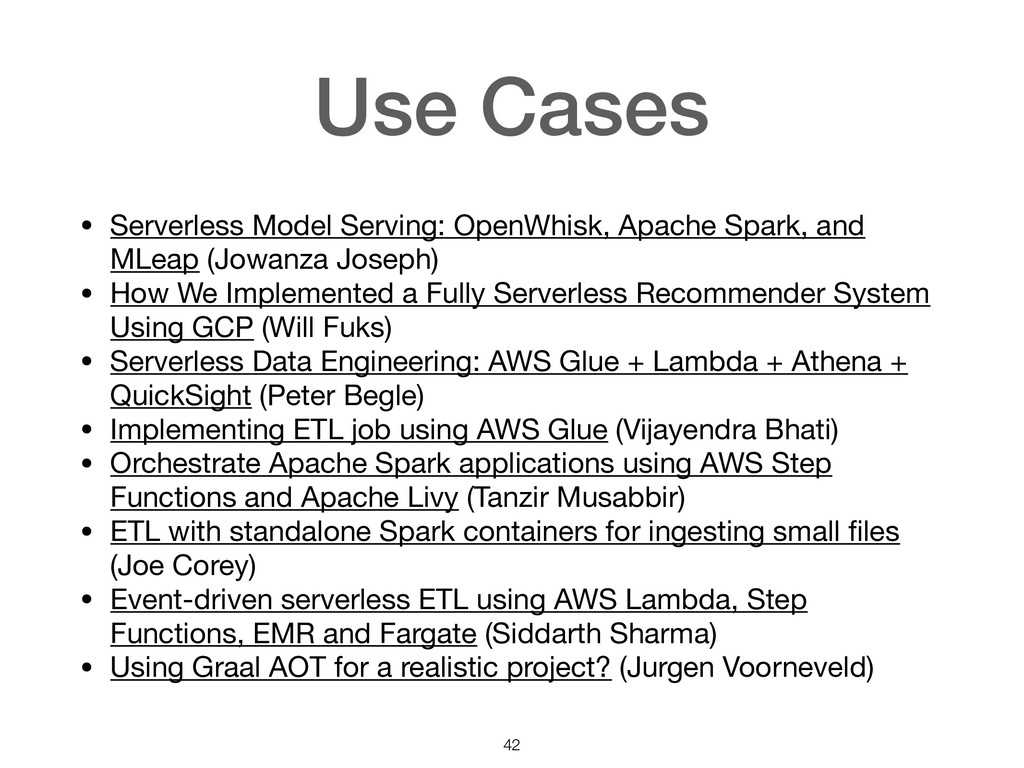 Use Cases

• Serverless Model Serving: OpenWhisk, Apache Spark, and MLeap (Jowanza Joseph)
• How We Implemented a Fully Serverless Recommender System Using GCP (Will Fuks)
• Serverless Data Engineering: AWS Glue + Lambda + Athena + QuickSight (Peter Begle)
• Implementing ETL job using AWS Glue (Vijayendra Bhati)
• Orchestrate Apache Spark applications using AWS Step Functions and Apache Livy (Tanzir Musabbir)
• ETL with standalone Spark containers for ingesting small files (Joe Corey)
• Event-driven serverless ETL using AWS Lambda, Step Functions, EMR and Fargate (Siddarth Sharma)
• Using Graal AOT for a realistic project? (Jurgen Voorneveld)

42